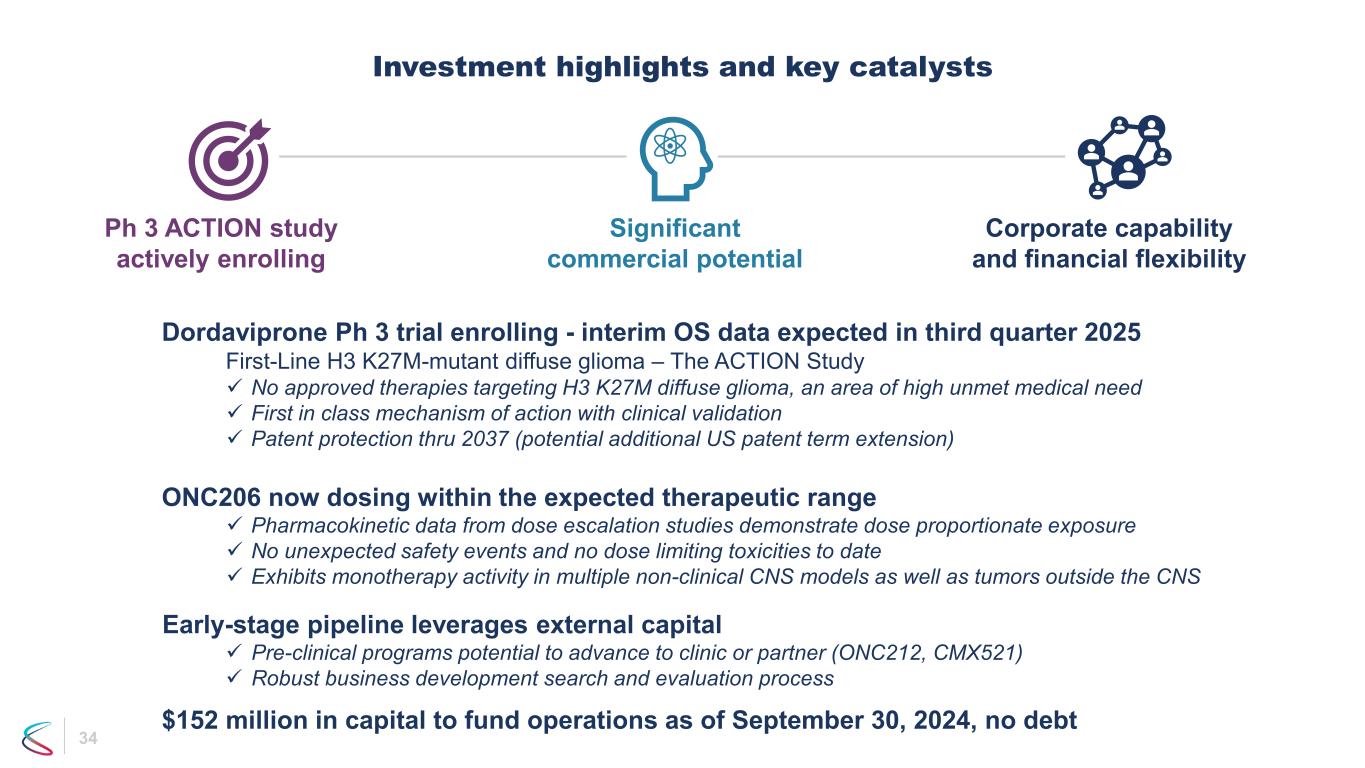 Investment highlights and key catalysts

Ph 3 ACTION study actively enrolling

Significant commercial potential

Corporate capability and financial flexibility

Dordaviprone Ph 3 trial enrolling - interim OS data expected in third quarter 2025

First-Line H3 K27M-mutant diffuse glioma – The ACTION Study
✓ No approved therapies targeting H3 K27M diffuse glioma, an area of high unmet medical need
✓ First in class mechanism of action with clinical validation
✓ Patent protection thru 2037 (potential additional US patent term extension)

ONC206 now dosing within the expected therapeutic range
✓ Pharmacokinetic data from dose escalation studies demonstrate dose proportionate exposure
✓ No unexpected safety events and no dose limiting toxicities to date
✓ Exhibits monotherapy activity in multiple non-clinical CNS models as well as tumors outside the CNS

Early-stage pipeline leverages external capital
✓ Pre-clinical programs potential to advance to clinic or partner (ONC212, CMX521)
✓ Robust business development search and evaluation process

$152 million in capital to fund operations as of September 30, 2024, no debt

34